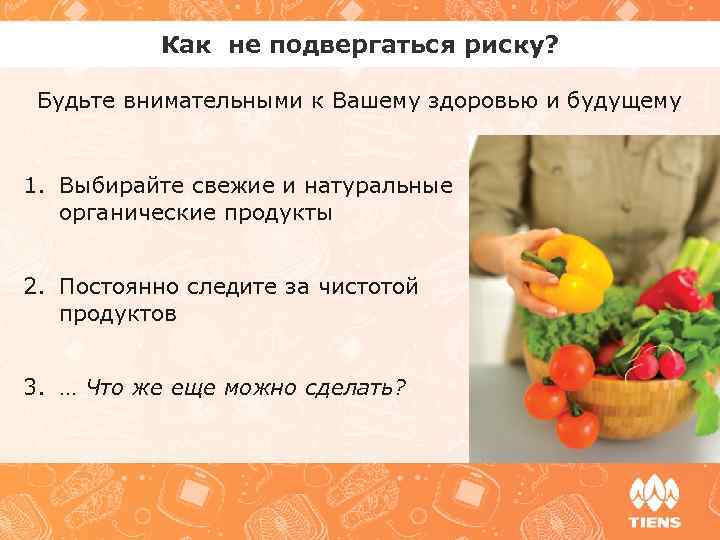 Как не подвергаться риску?

Будьте внимательными к Вашему здоровью и будущему

1. Выбирайте свежие и натуральные органические продукты

2. Постоянно следите за чистотой продуктов

3. … Что же еще можно сделать?

TIENS